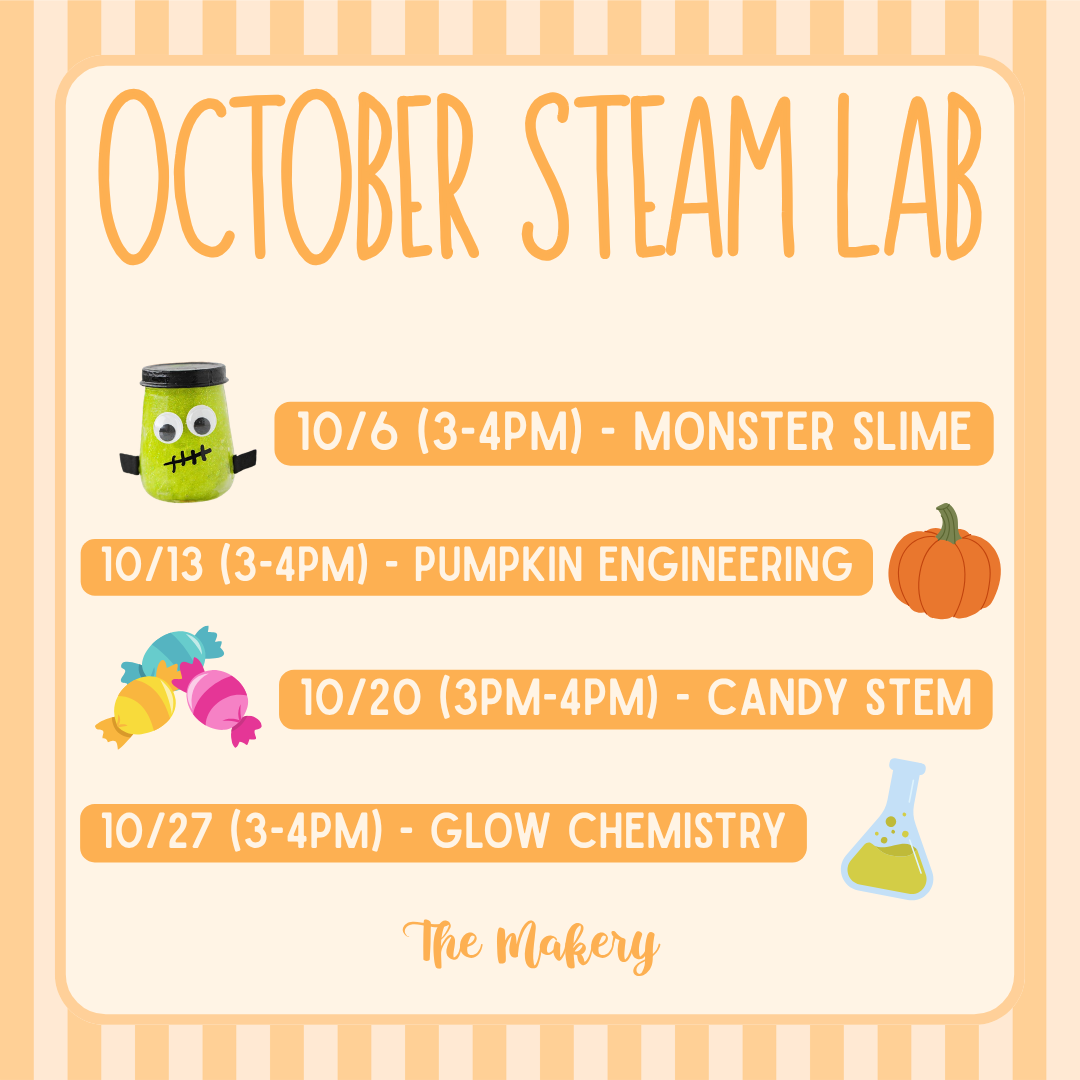 OCTOBER STEAM LAB

10/6 (3-4PM) - MONSTER SLIME

10/13 (3-4PM) - PUMPKIN ENGINEERING

10/20 (3PM-4PM) - CANDY STEM

10/27 (3-4PM) - GLOW CHEMISTRY

The Makery